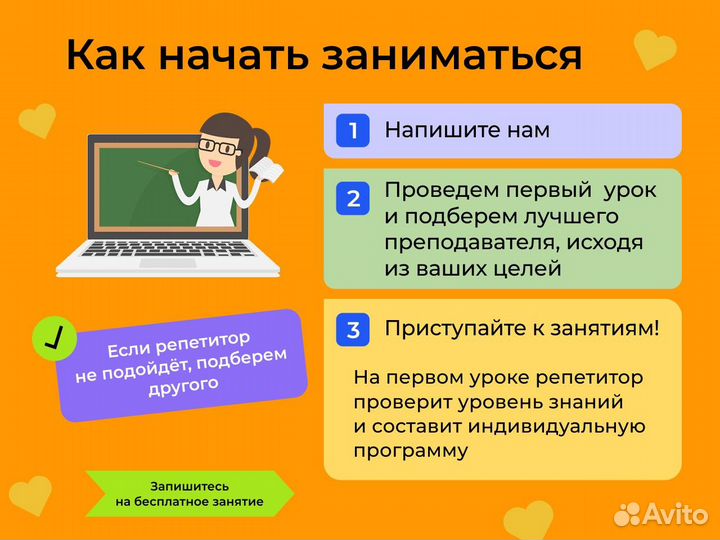 Как начать заниматься

1 Напишите нам

2 Проведем первый урок и подберем лучшего преподавателя, исходя из ваших целей

3 Приступайте к занятиям!

На первом уроке репетитор проверит уровень знаний и составит индивидуальную программу

Если репетитор не подойдёт, подберем другого

Запишитесь на бесплатное занятие

Avito